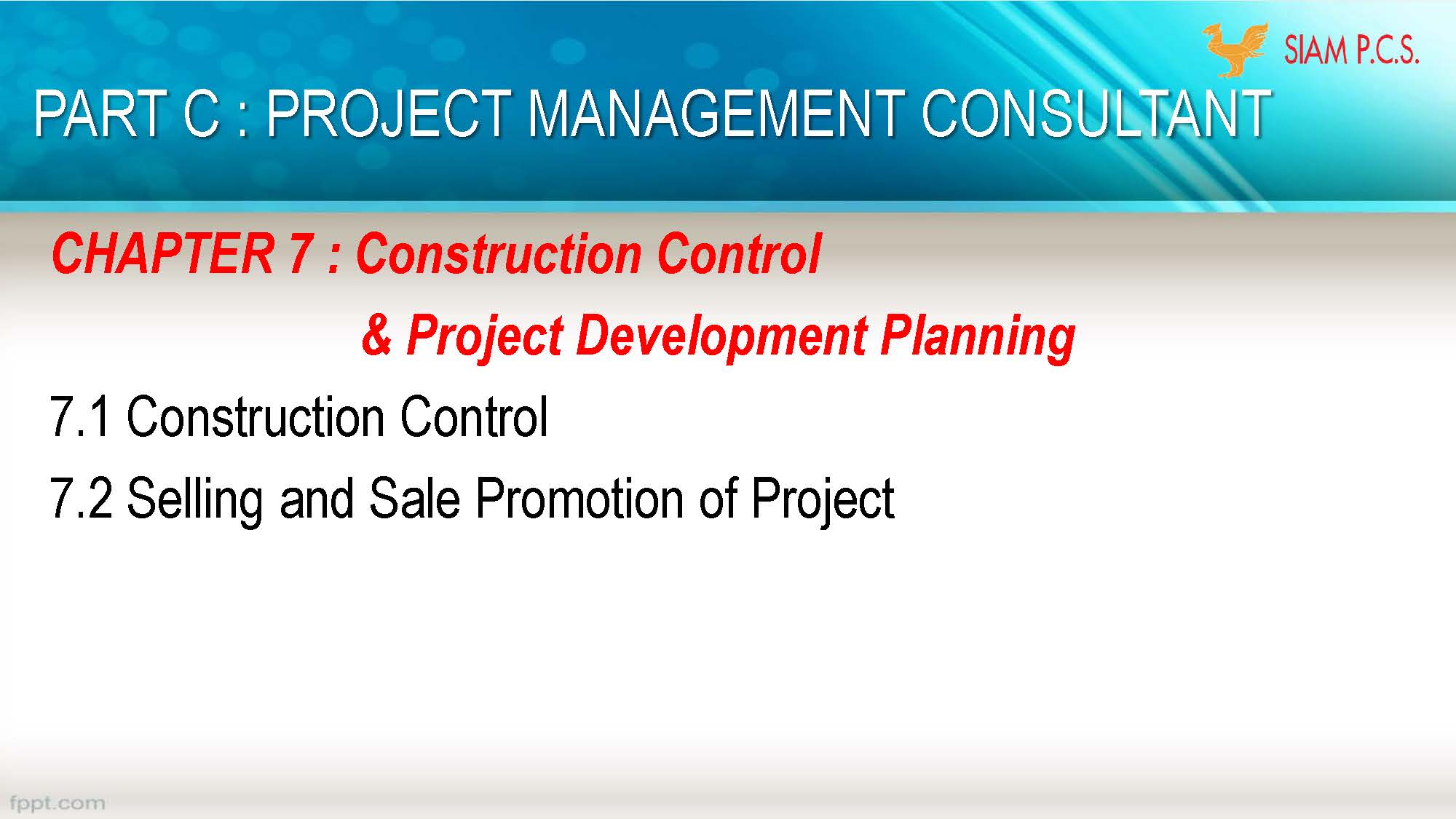 SIAM P.C.S.

PART C : PROJECT MANAGEMENT CONSULTANT

CHAPTER 7 : Construction Control

& Project Development Planning

7.1 Construction Control

7.2 Selling and Sale Promotion of Project

fppt.com